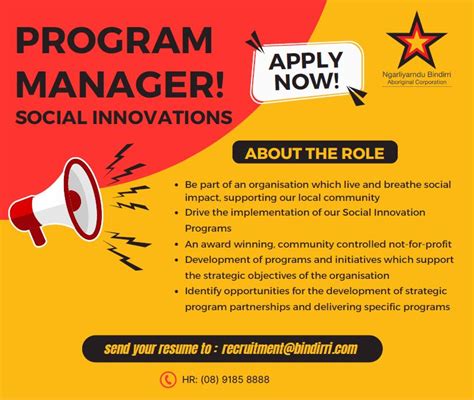 PROGRAM MANAGER!
SOCIAL INNOVATIONS

APPLY NOW!

Ngarliyarndu Bindirri
Aboriginal Corporation

ABOUT THE ROLE

- Be part of an organisation which live and breathe social impact, supporting our local community
- Drive the implementation of our Social Innovation Programs
- An award winning, community controlled not-for-profit
- Development of programs and initiatives which support the strategic objectives of the organisation
- Identify opportunities for the development of strategic program partnerships and delivering specific programs

send your resume to : recruitment@bindirri.com

HR: (08) 9185 8888